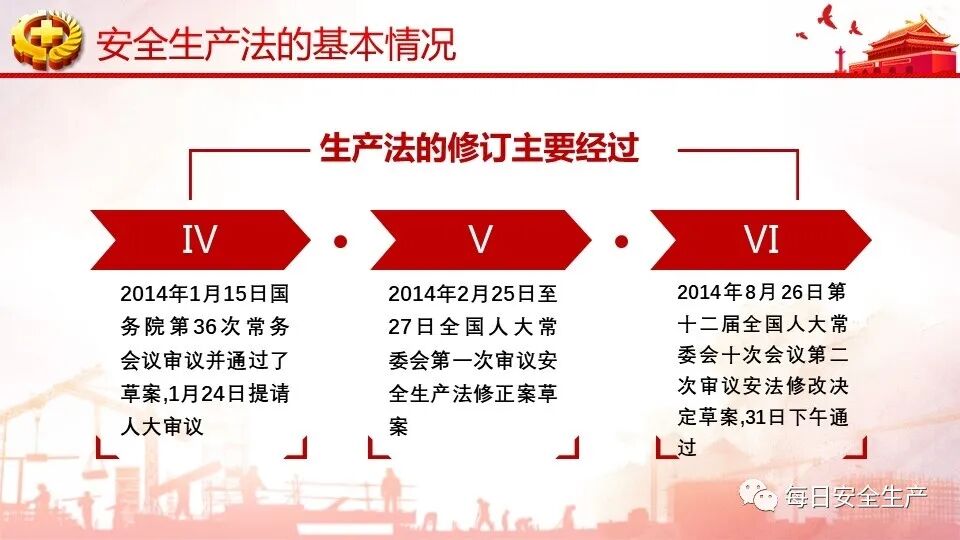 安全生产法的基本情况

生产法的修订主要经过

IV

2014年1月15日国务院第36次常务会议审议并通过了草案,1月24日提请人大审议

V

2014年2月25日至27日全国人大常委会第一次审议安全生产法修正案草案

VI

2014年8月26日第十二届全国人大常委会十次会议第二次审议安法修改决定草案,31日下午通过

每日安全生产